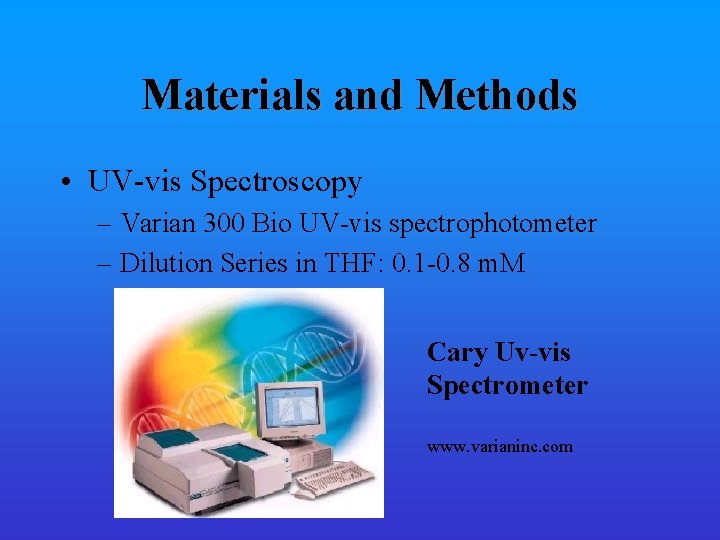 Materials and Methods

• UV-vis Spectroscopy
– Varian 300 Bio UV-vis spectrophotometer
– Dilution Series in THF: 0.1-0.8 mM

Cary Uv-vis Spectrometer

www.varianinc.com